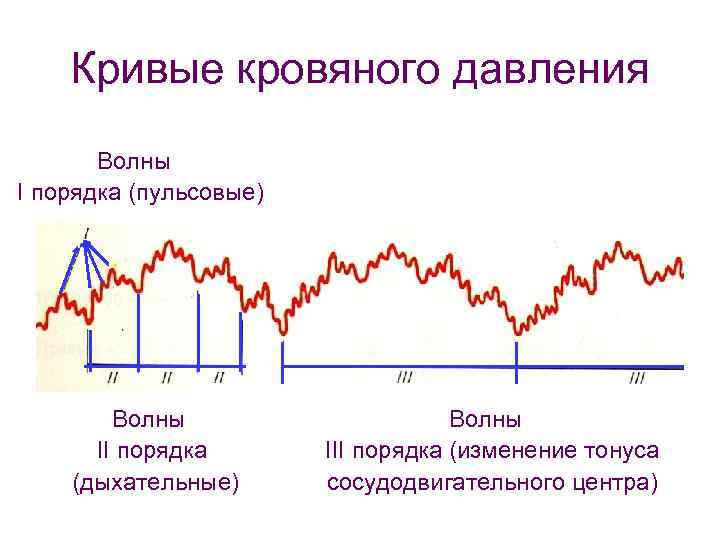 Кривые кровяного давления

Волны
I порядка (пульсовые)

I

II II II

III III

Волны
II порядка
(дыхательные)

Волны
III порядка (изменение тонуса сосудодвигательного центра)